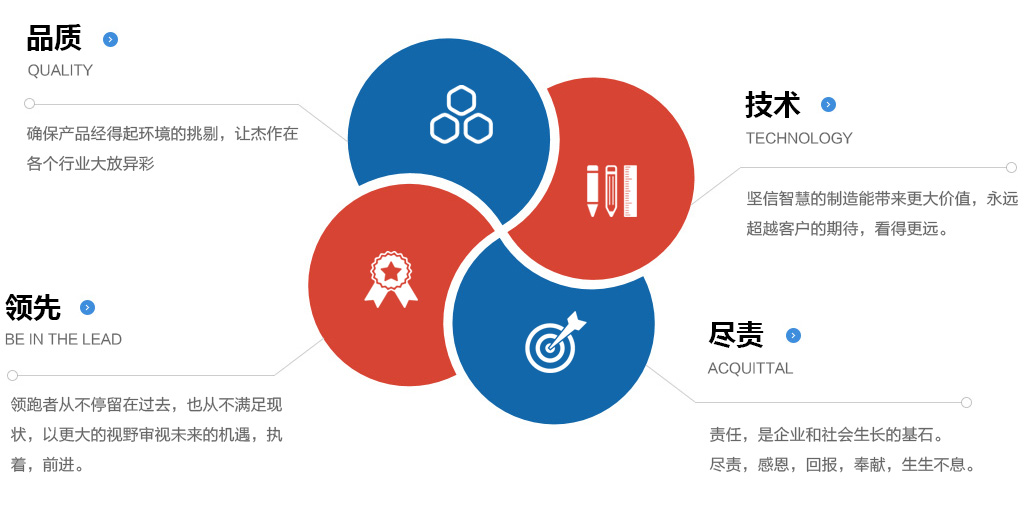 品质
QUALITY
确保产品经得起环境的挑剔，让杰作在各个行业大放异彩

技术
TECHNOLOGY
坚信智慧的制造能带来更大价值，永远超越客户的期待，看得更远。

领先
BE IN THE LEAD
领跑者从不停留在过去，也从不满足现状，以更大的视野审视未来的机遇，执着，前进。

尽责
ACQUITTAL
责任，是企业和社会生长的基石。
尽责，感恩，回报，奉献，生生不息。